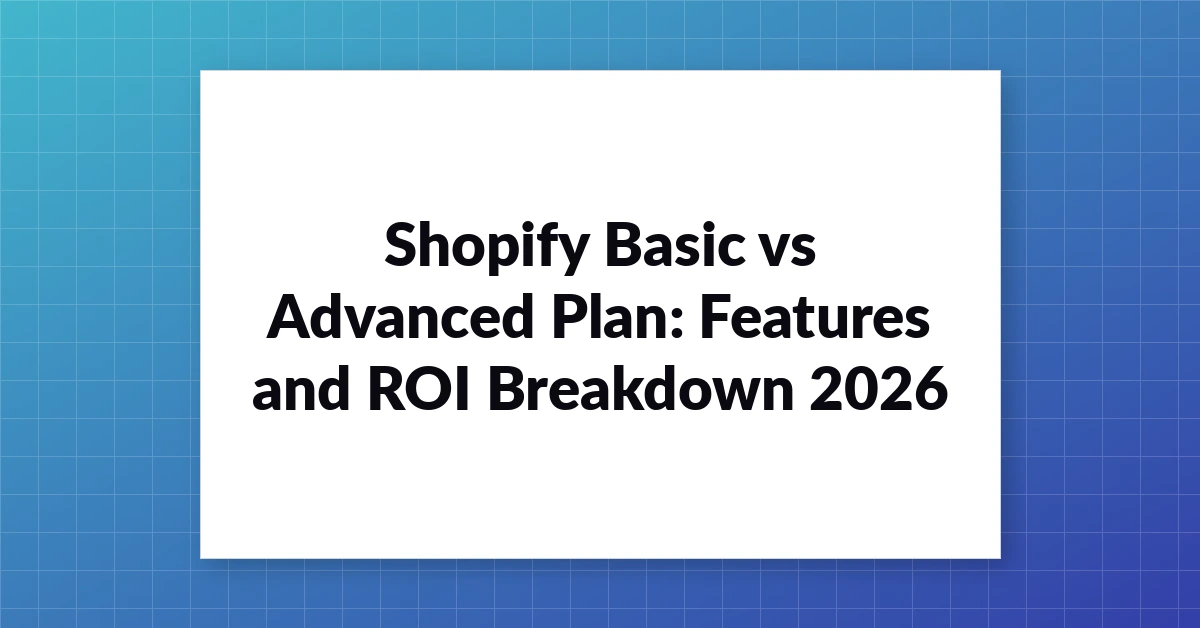 Shopify Basic vs Advanced Plan: Features and ROI Breakdown 2026